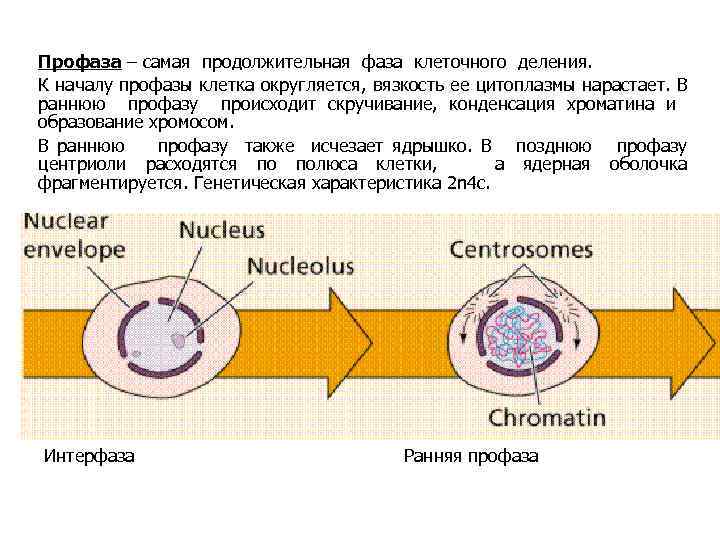 Профаза – самая продолжительная фаза клеточного деления.

К началу профазы клетка округляется, вязкость ее цитоплазмы нарастает. В раннюю профазу происходит скручивание, конденсация хроматина и образование хромосом.

В раннюю профазу также исчезает ядрышко. В позднюю профазу центриоли расходятся по полюса клетки, а ядерная оболочка фрагментируется. Генетическая характеристика 2n4c.

Nuclear envelope

Nucleus

Nucleolus

Centrosomes

Chromatin

Интерфаза

Ранняя профаза